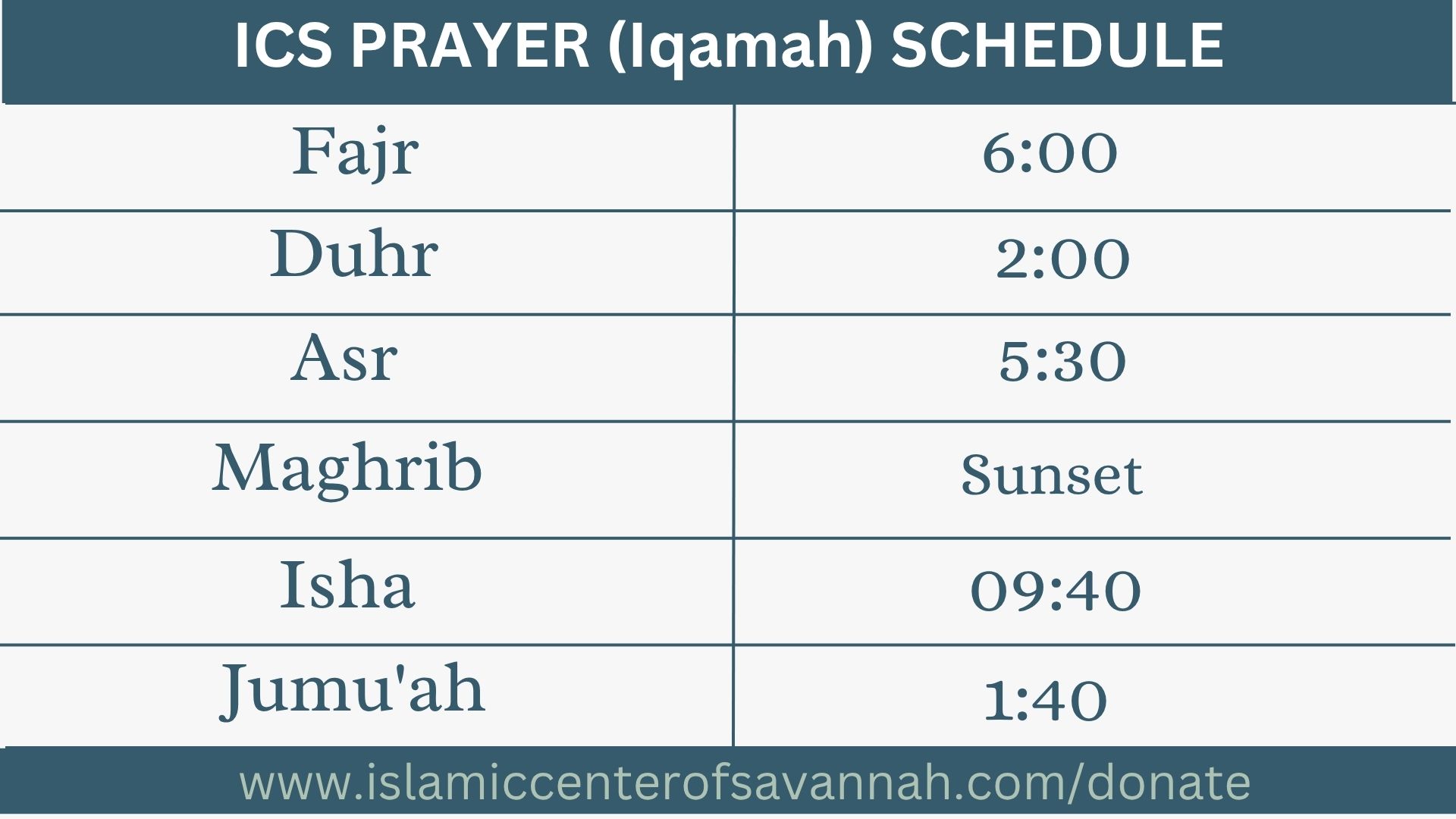 ICS PRAYER (Iqamah) SCHEDULE

| Fajr | 6:00 |
|---|---|
| Duhr | 2:00 |
| Asr | 5:30 |
| Maghrib | Sunset |
| Isha | 09:40 |
| Jumu'ah | 1:40 |

www.islamiccenterofsavannah.com/donate